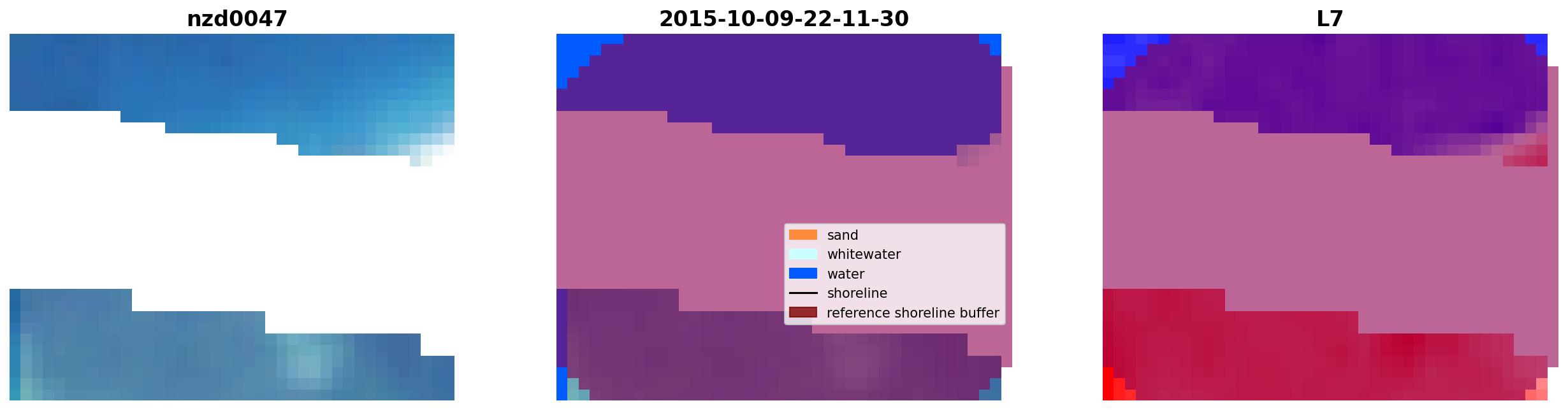 nzd0047

2015-10-09-22-11-30

sand
whitewater
water
shoreline
reference shoreline buffer

L7